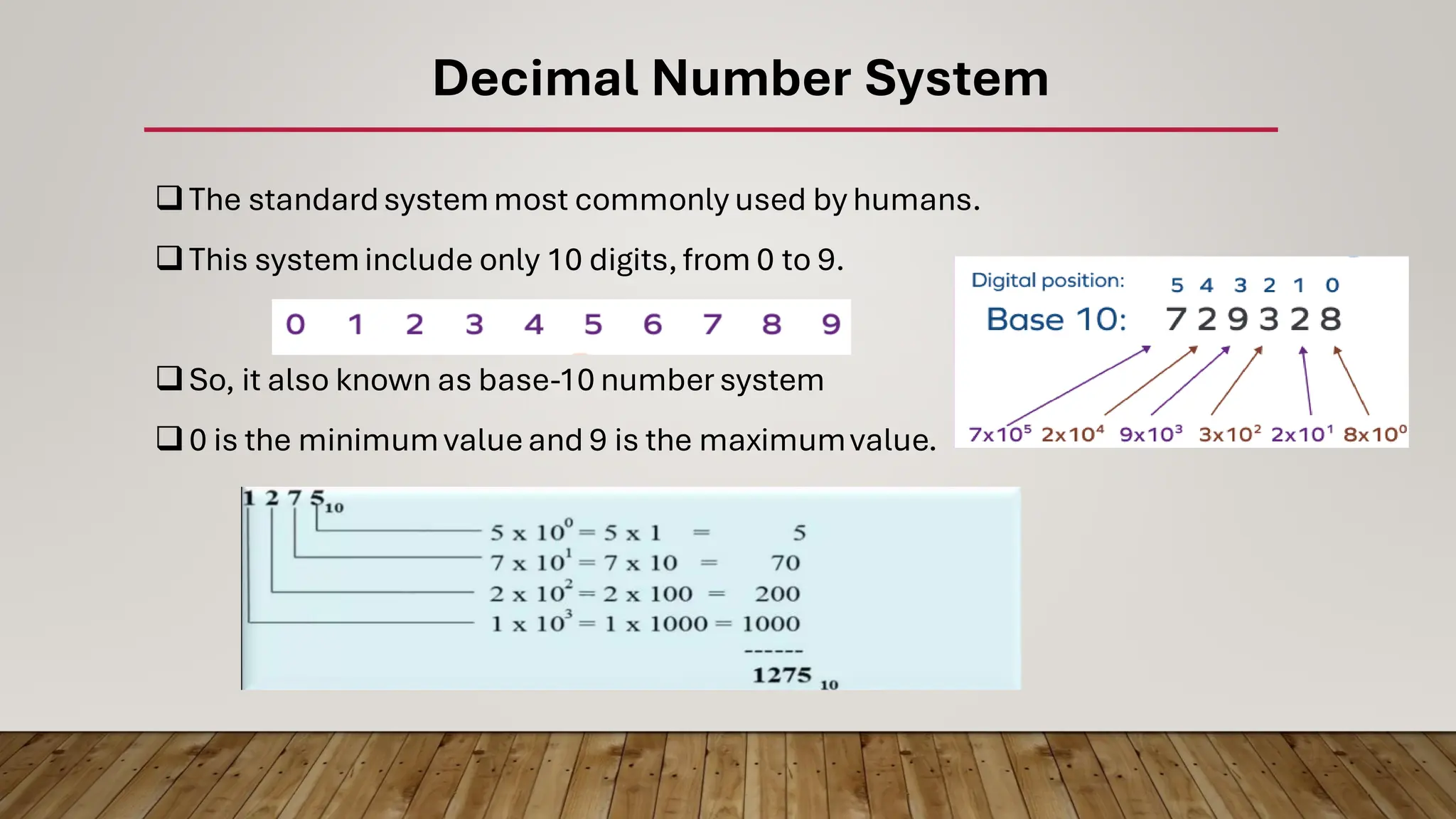 Decimal Number System

❑ The standard system most commonly used by humans.

❑ This system include only 10 digits, from 0 to 9.

0 1 2 3 4 5 6 7 8 9

❑ So, it also known as base-10 number system

❑ 0 is the minimum value and 9 is the maximum value.

Digital position: 5 4 3 2 1 0
Base 10: 7 2 9 3 2 8
$7x10^5$ $2x10^4$ $9x10^3$ $3x10^2$ $2x10^1$ $8x10^0$

$1275_{10}$
$5 \times 10^0 = 5 \times 1 = 5$
$7 \times 10^1 = 7 \times 10 = 70$
$2 \times 10^2 = 2 \times 100 = 200$
$1 \times 10^3 = 1 \times 1000 = 1000$
------
$1275_{10}$